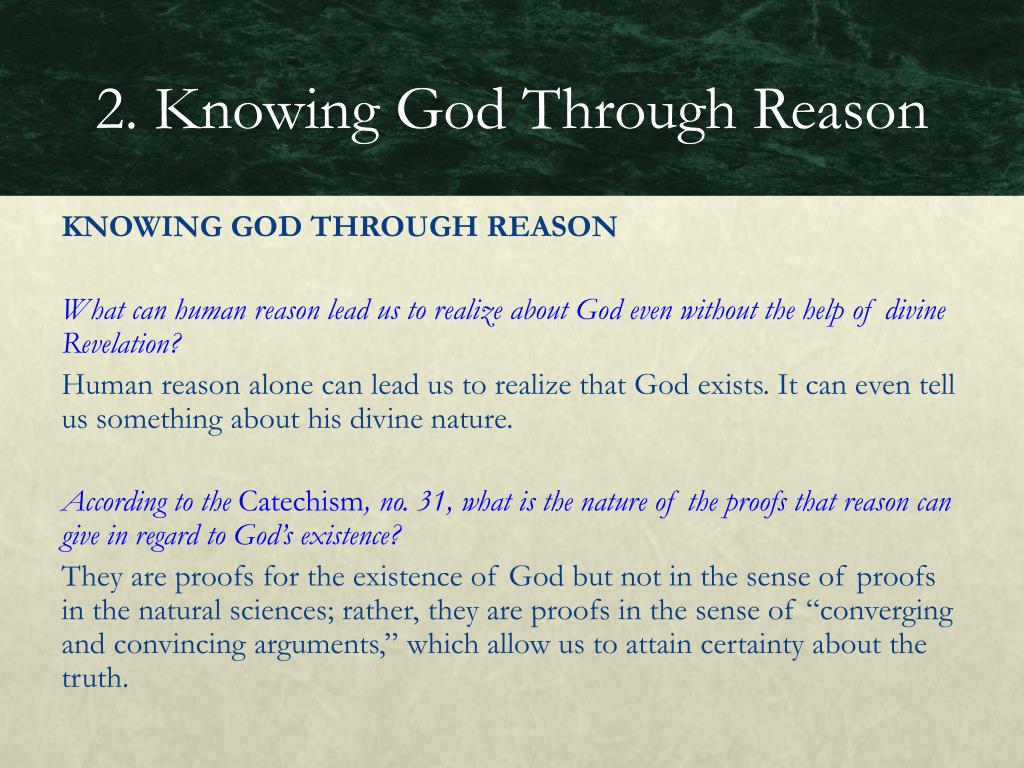 2. Knowing God Through Reason

KNOWING GOD THROUGH REASON

What can human reason lead us to realize about God even without the help of divine Revelation?

Human reason alone can lead us to realize that God exists. It can even tell us something about his divine nature.

According to the Catechism, no. 31, what is the nature of the proofs that reason can give in regard to God's existence?

They are proofs for the existence of God but not in the sense of proofs in the natural sciences; rather, they are proofs in the sense of "converging and convincing arguments," which allow us to attain certainty about the truth.